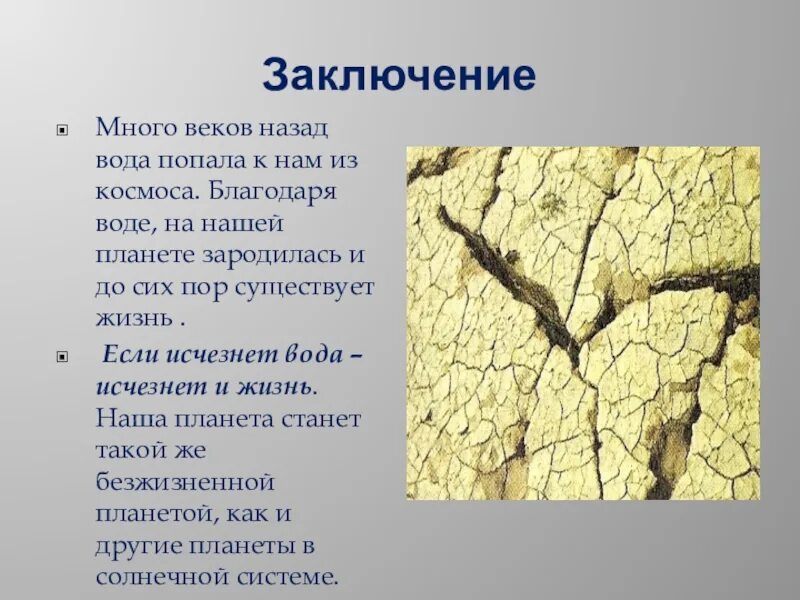 Заключение

Много веков назад вода попала к нам из космоса. Благодаря воде, на нашей планете зародилась и до сих пор существует жизнь .

Если исчезнет вода – исчезнет и жизнь. Наша планета станет такой же безжизненной планетой, как и другие планеты в солнечной системе.